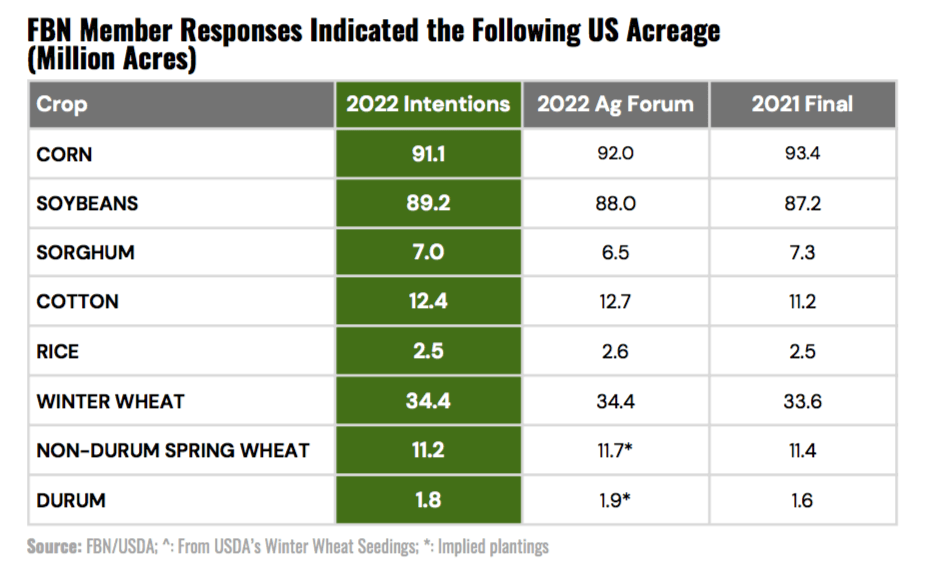 FBN Member Responses Indicated the Following US Acreage (Million Acres)

| Crop | 2022 Intentions | 2022 Ag Forum | 2021 Final |
|---|---|---|---|
| CORN | 91.1 | 92.0 | 93.4 |
| SOYBEANS | 89.2 | 88.0 | 87.2 |
| SORGHUM | 7.0 | 6.5 | 7.3 |
| COTTON | 12.4 | 12.7 | 11.2 |
| RICE | 2.5 | 2.6 | 2.5 |
| WINTER WHEAT | 34.4 | 34.4 | 33.6 |
| NON-DURUM SPRING WHEAT | 11.2 | 11.7* | 11.4 |
| DURUM | 1.8 | 1.9* | 1.6 |

Source: FBN/USDA; ^: From USDA's Winter Wheat Seedings; *: Implied plantings